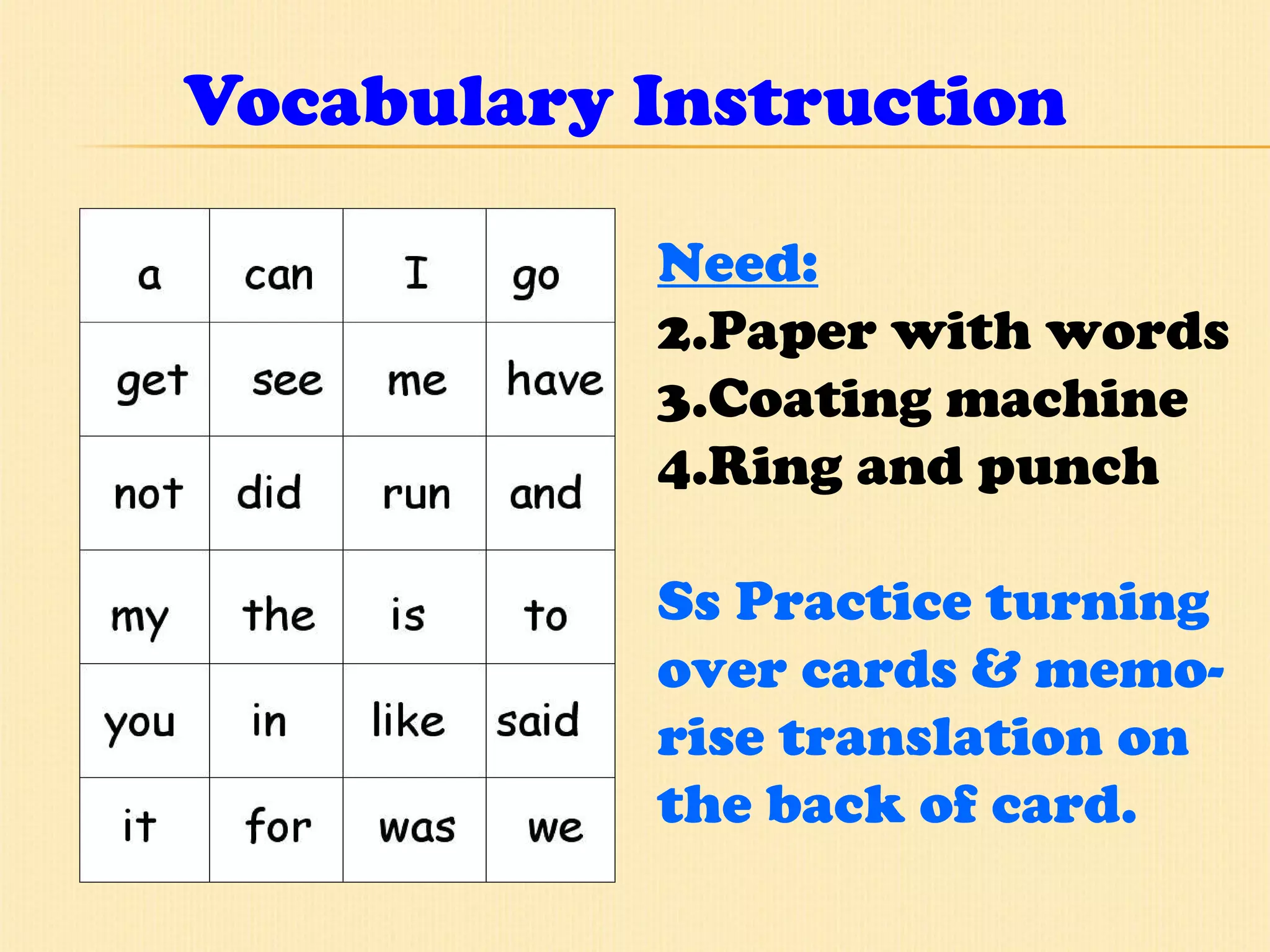 Vocabulary Instruction

| a | can | I | go |
|---|---|---|---|
| get | see | me | have |
| not | did | run | and |
| my | the | is | to |
| you | in | like | said |
| it | for | was | we |

Need:
2.Paper with words
3.Coating machine
4.Ring and punch

Ss Practice turning over cards & memorise translation on the back of card.